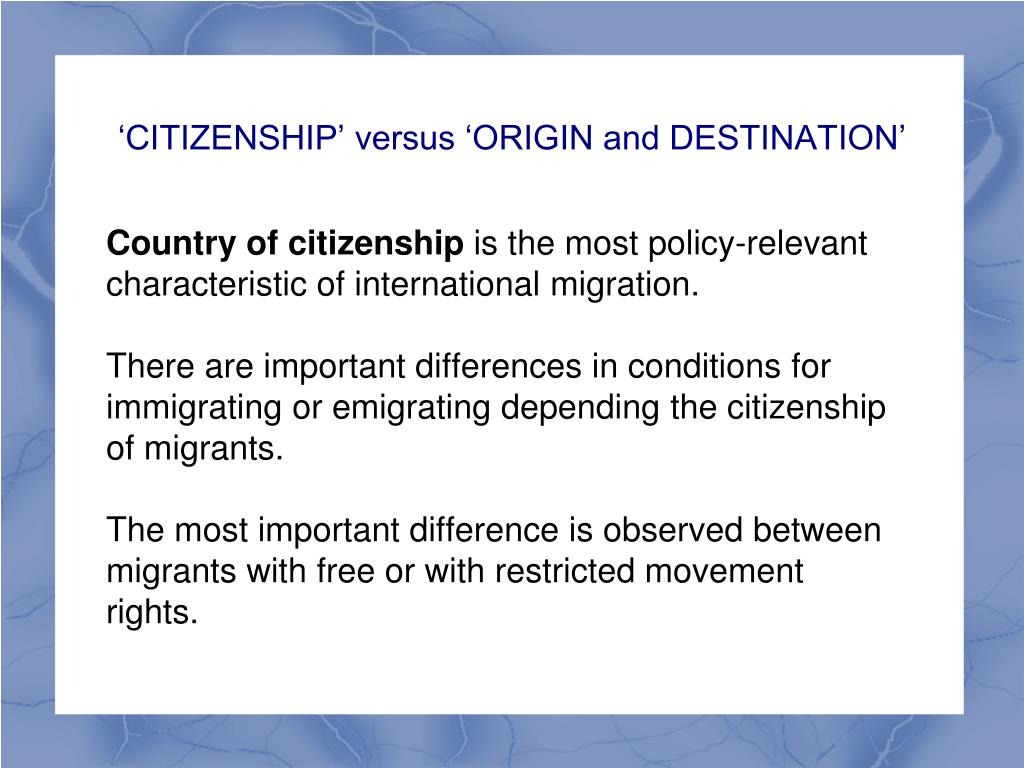 ‘CITIZENSHIP’ versus ‘ORIGIN and DESTINATION’

Country of citizenship is the most policy-relevant characteristic of international migration.

There are important differences in conditions for immigrating or emigrating depending the citizenship of migrants.

The most important difference is observed between migrants with free or with restricted movement rights.